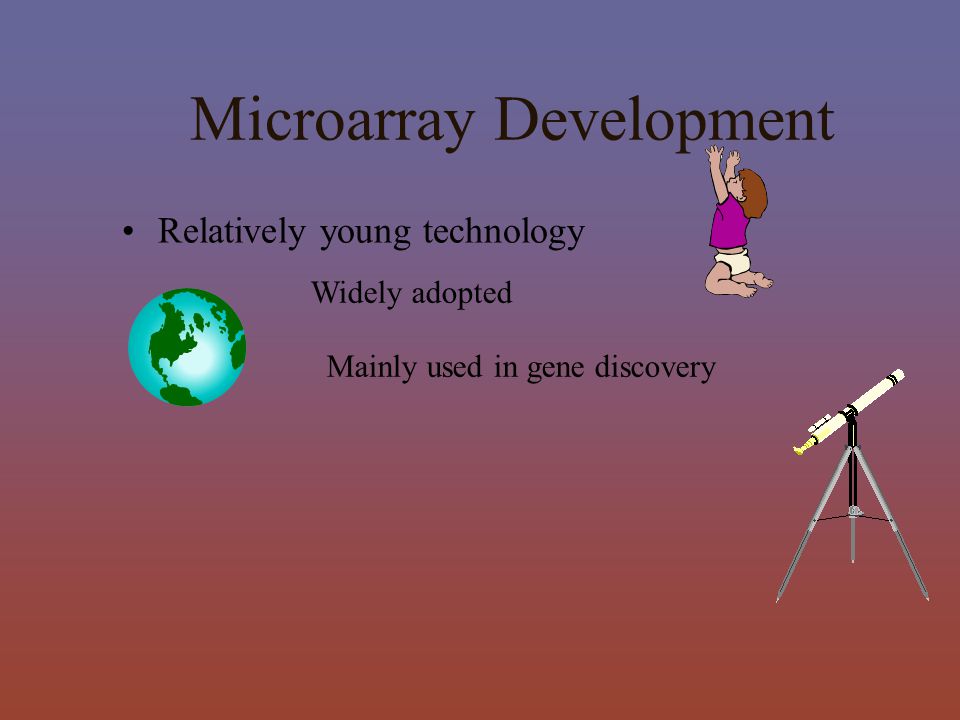 Microarray Development

• Relatively young technology

Widely adopted

Mainly used in gene discovery